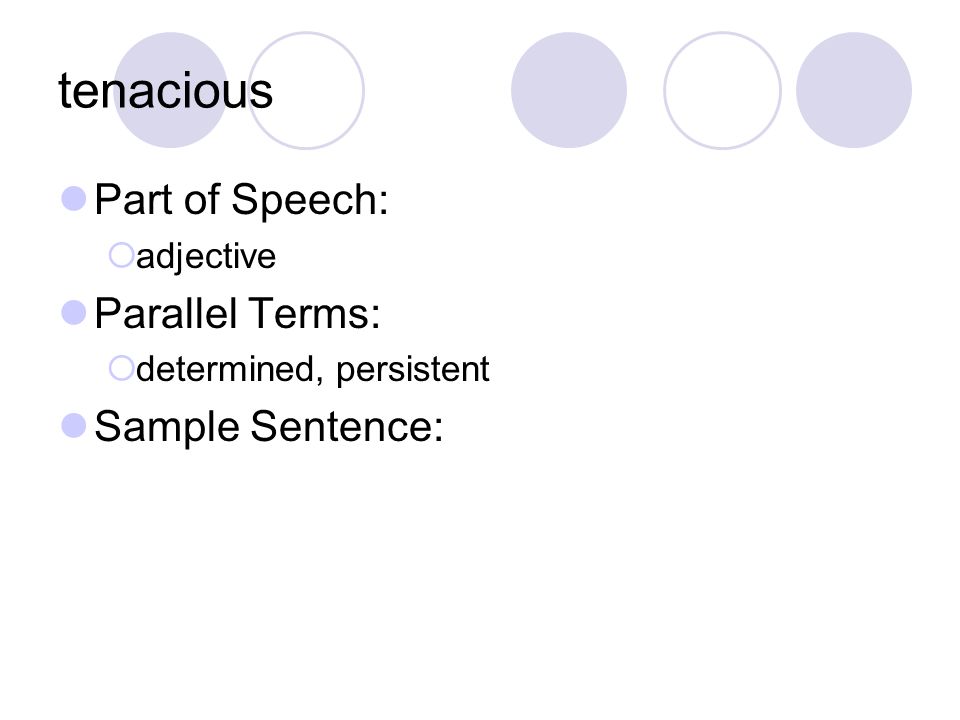 tenacious

Part of Speech:

adjective

Parallel Terms:

determined, persistent

Sample Sentence: